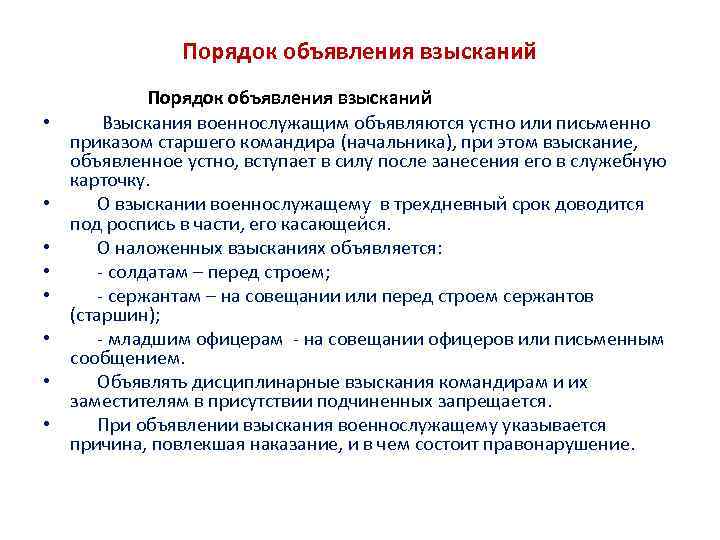 Порядок объявления взысканий

Порядок объявления взысканий

• Взыскания военнослужащим объявляются устно или письменно приказом старшего командира (начальника), при этом взыскание, объявленное устно, вступает в силу после занесения его в служебную карточку.

• О взыскании военнослужащему в трехдневный срок доводится под роспись в части, его касающейся.

• О наложенных взысканиях объявляется:

• - солдатам – перед строем;

• - сержантам – на совещании или перед строем сержантов (старшин);

• - младшим офицерам - на совещании офицеров или письменным сообщением.

• Объявлять дисциплинарные взыскания командирам и их заместителям в присутствии подчиненных запрещается.

• При объявлении взыскания военнослужащему указывается причина, повлекшая наказание, и в чем состоит правонарушение.